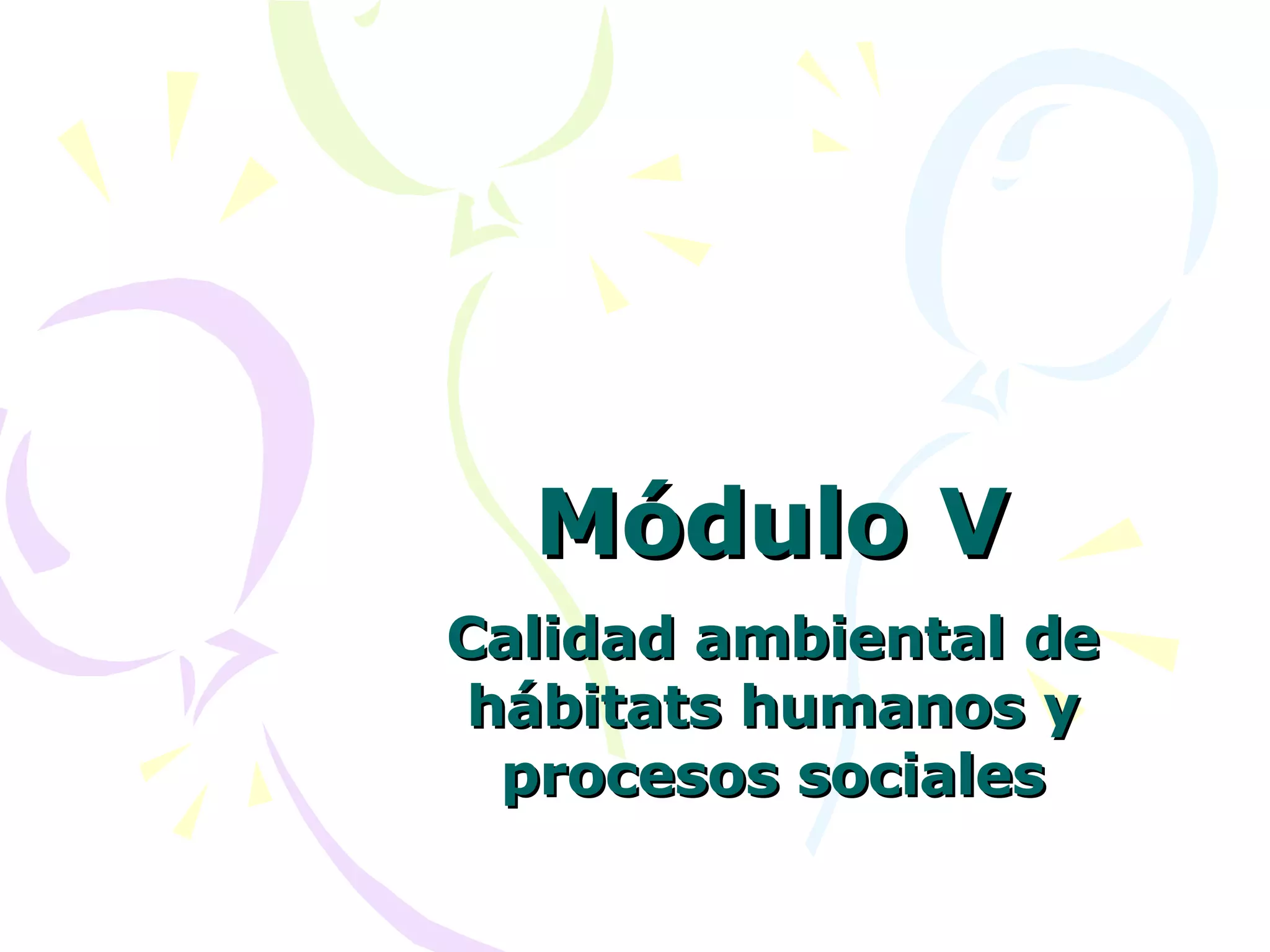 Módulo V

Calidad ambiental de hábitats humanos y procesos sociales